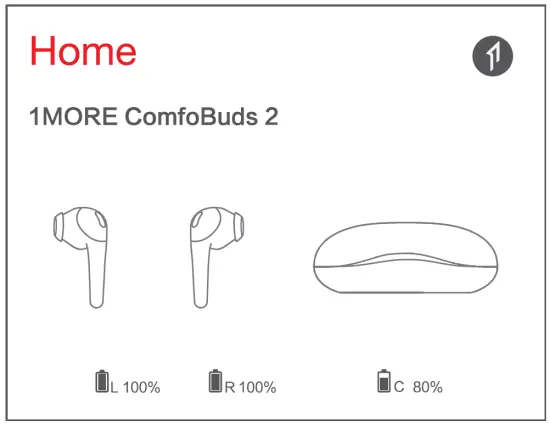 Home

1MORE ComfoBuds 2

L 100%

R 100%

C 80%